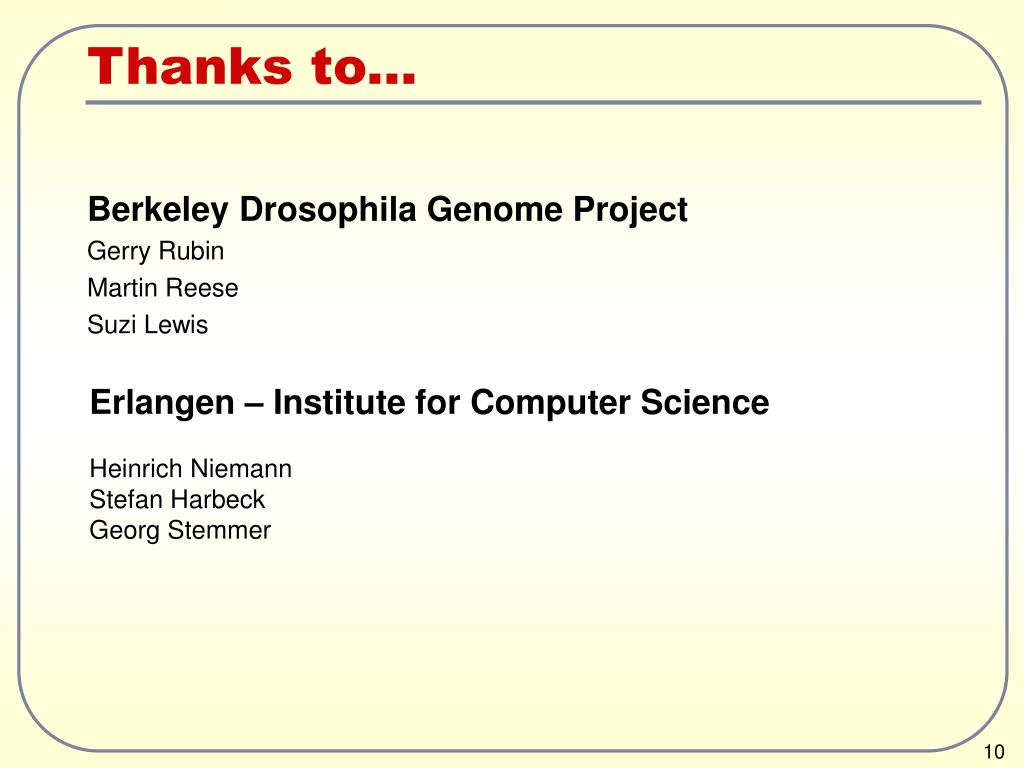 Thanks to…

Berkeley Drosophila Genome Project
Gerry Rubin
Martin Reese
Suzi Lewis

Erlangen – Institute for Computer Science

Heinrich Niemann
Stefan Harbeck
Georg Stemmer

10